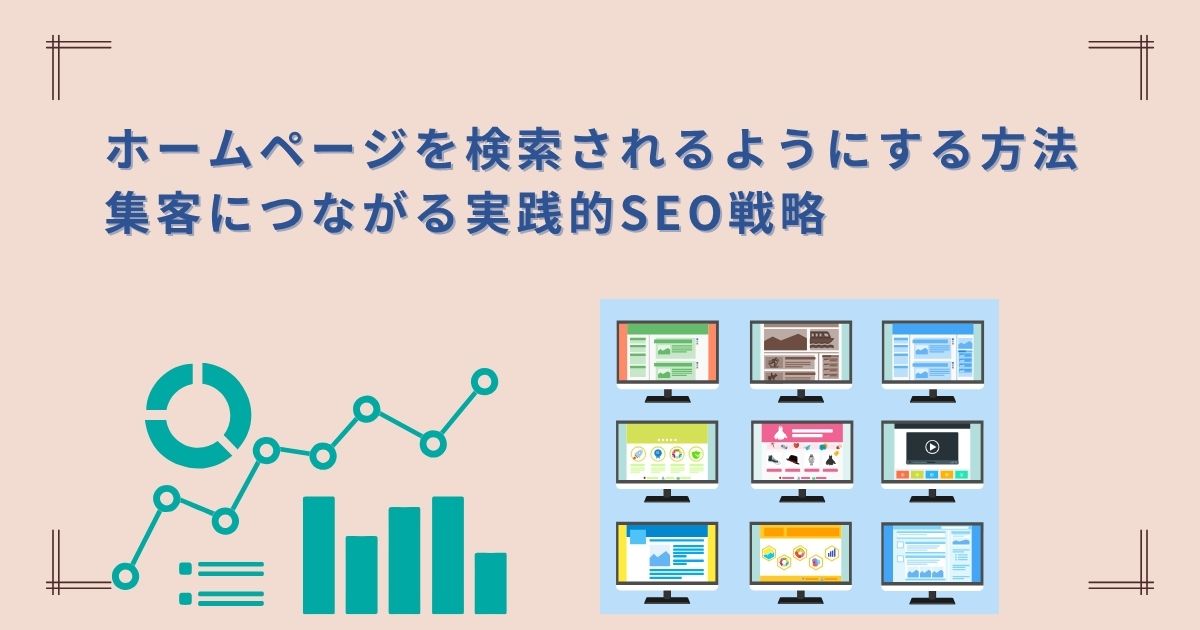 ホームページを検索されるようにする方法
集客につながる実践的SEO戦略